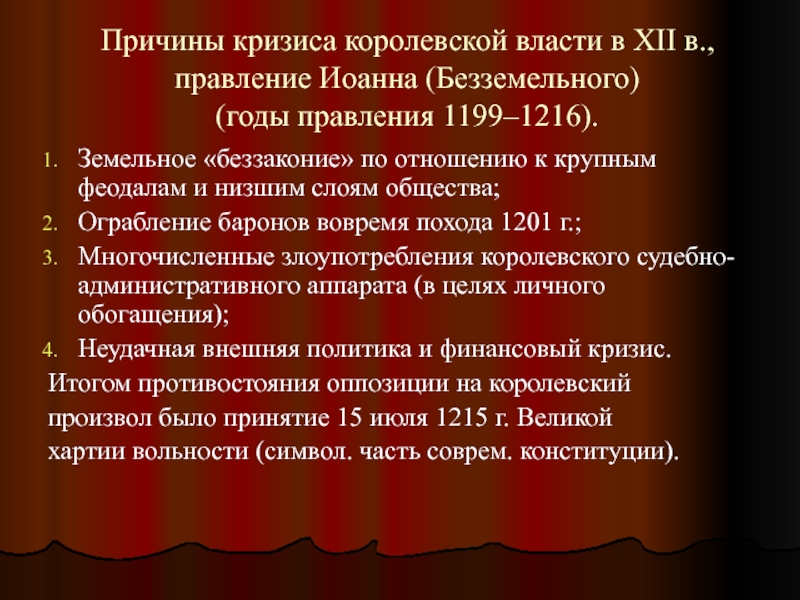 Причины кризиса королевской власти в XII в., правление Иоанна (Безземельного) (годы правления 1199–1216).

1. Земельное «беззаконие» по отношению к крупным феодалам и низшим слоям общества;
2. Ограбление баронов вовремя похода 1201 г.;
3. Многочисленные злоупотребления королевского судебно-административного аппарата (в целях личного обогащения);
4. Неудачная внешняя политика и финансовый кризис.

Итогом противостояния оппозиции на королевский произвол было принятие 15 июля 1215 г. Великой хартии вольности (символ. часть соврем. конституции).